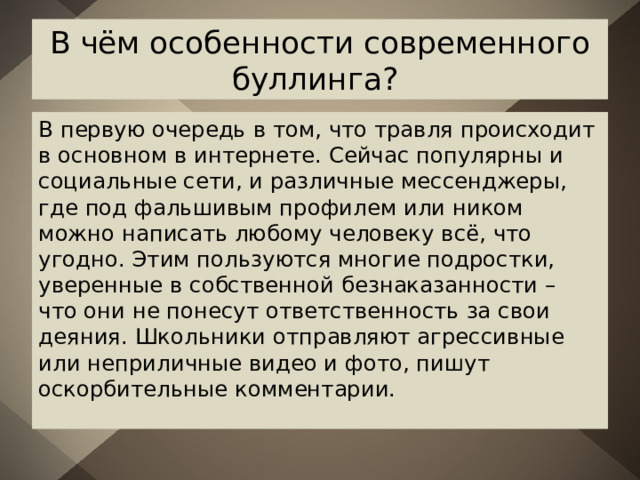 В чём особенности современного буллинга?

В первую очередь в том, что травля происходит в основном в интернете. Сейчас популярны и социальные сети, и различные мессенджеры, где под фальшивым профилем или ником можно написать любому человеку всё, что угодно. Этим пользуются многие подростки, уверенные в собственной безнаказанности – что они не понесут ответственность за свои деяния. Школьники отправляют агрессивные или неприличные видео и фото, пишут оскорбительные комментарии.